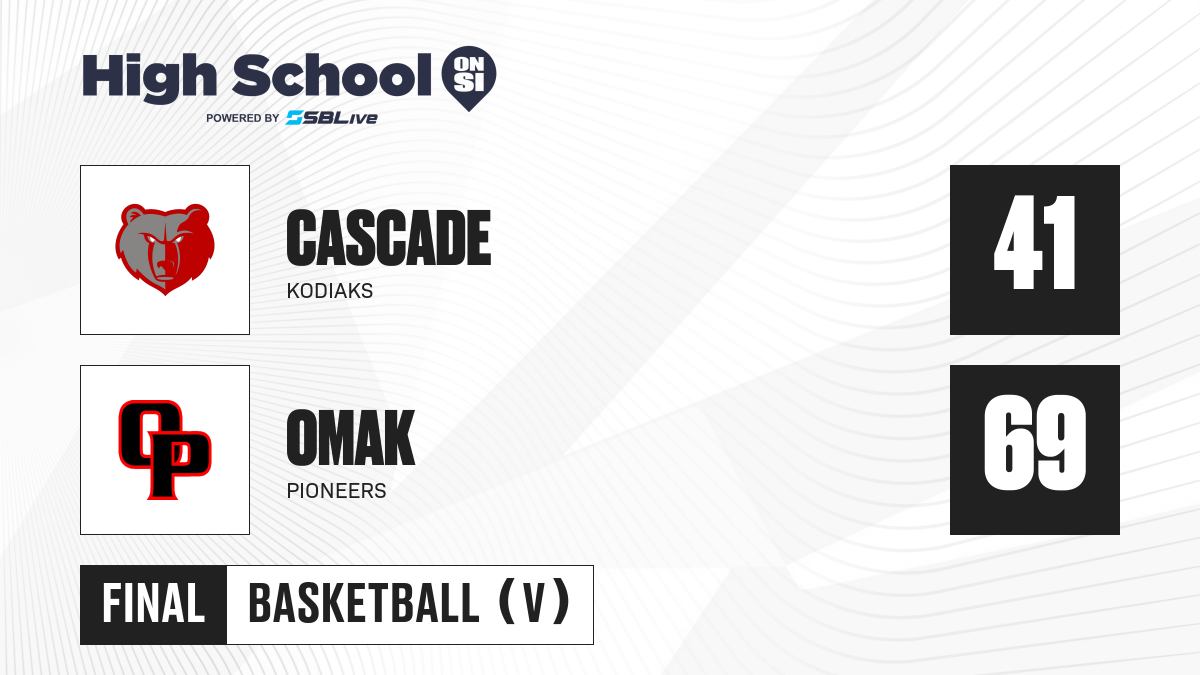 High School ON SI
POWERED BY SBLive

CASCADE
KODIAKS

41

OP

OMAK
PIONEERS

69

FINAL BASKETBALL (V)